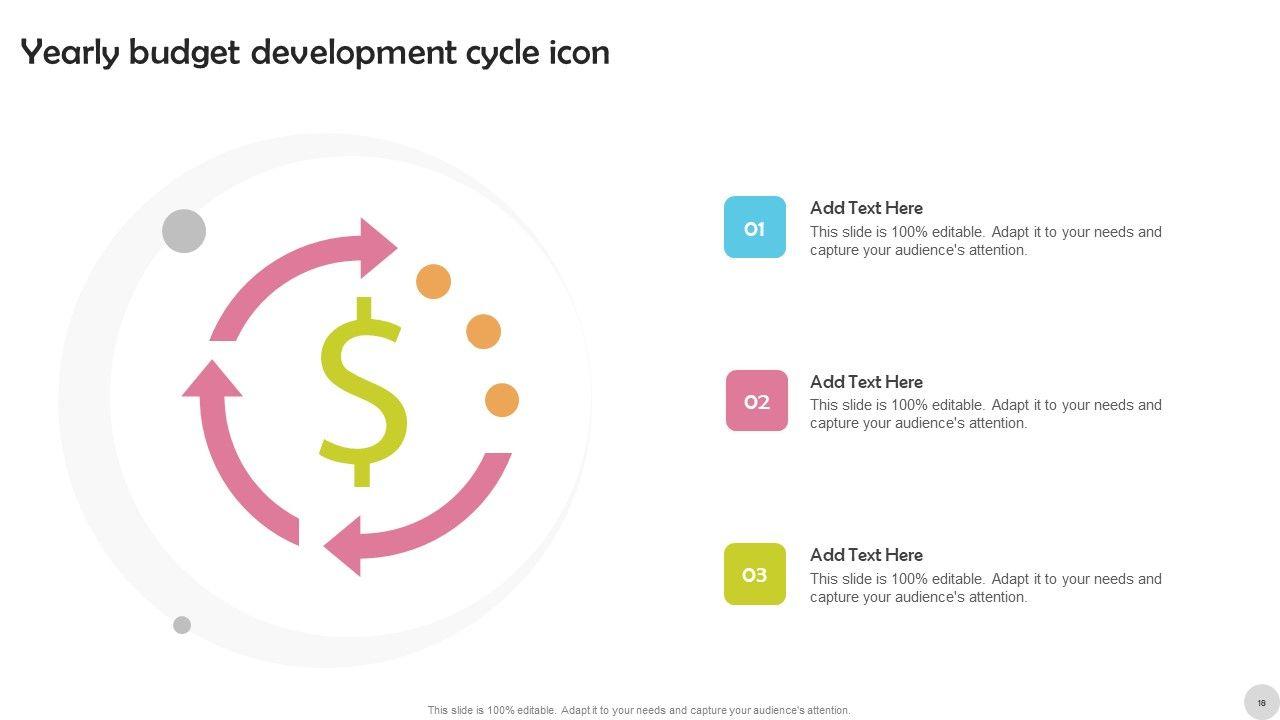 Yearly budget development cycle icon

$

01

Add Text Here

This slide is 100% editable. Adapt it to your needs and capture your audience's attention.

02

Add Text Here

This slide is 100% editable. Adapt it to your needs and capture your audience's attention.

03

Add Text Here

This slide is 100% editable. Adapt it to your needs and capture your audience's attention.

This slide is 100% editable. Adapt it to your needs and capture your audience's attention.

18